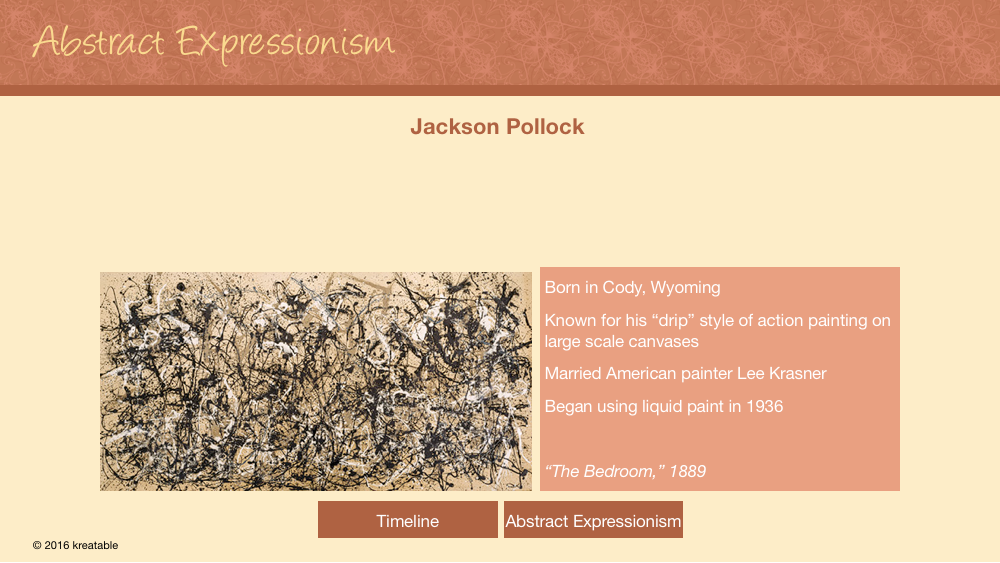 Abstract Expressionism

Jackson Pollock

Born in Cody, Wyoming

Known for his “drip” style of action painting on large scale canvases

Married American painter Lee Krasner

Began using liquid paint in 1936

“The Bedroom,” 1889

Timeline

Abstract Expressionism

© 2016 kreatable